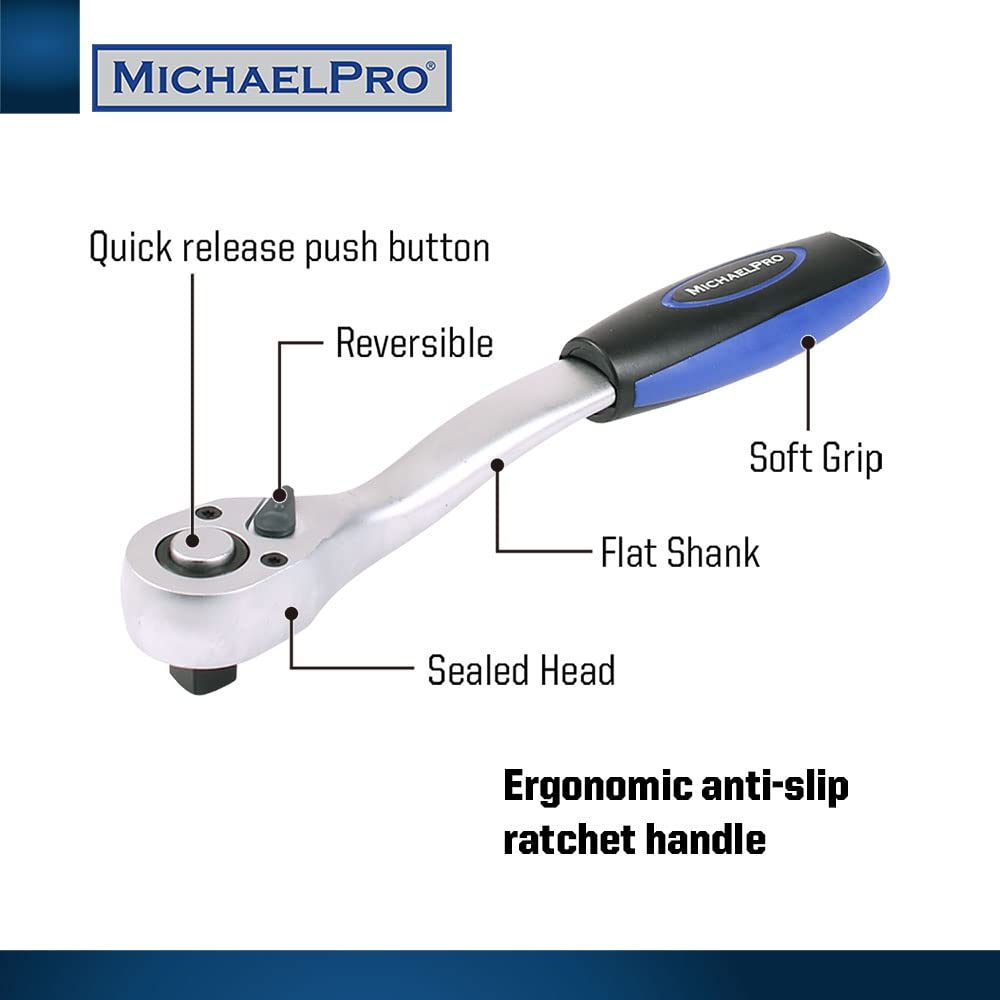 MICHAELPRO®

Quick release push button

Reversible

MICHAELPRO

Soft Grip

Flat Shank

Sealed Head

Ergonomic anti-slip ratchet handle